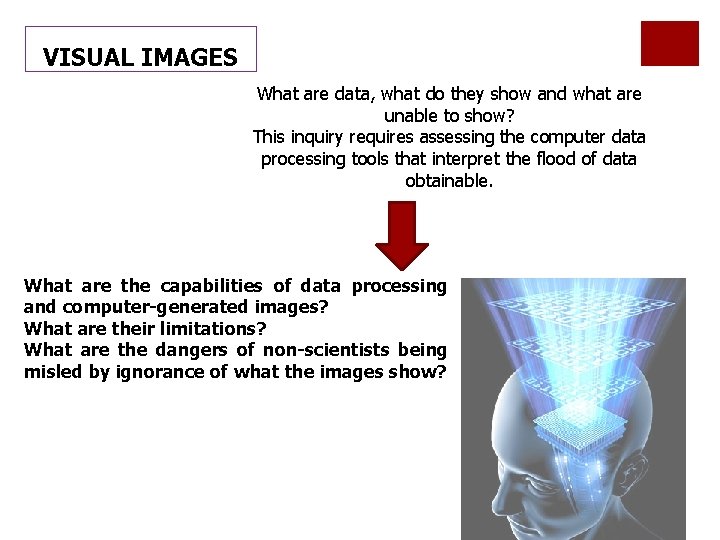 VISUAL IMAGES

What are data, what do they show and what are unable to show?

This inquiry requires assessing the computer data processing tools that interpret the flood of data obtainable.

What are the capabilities of data processing and computer-generated images?

What are their limitations?

What are the dangers of non-scientists being misled by ignorance of what the images show?